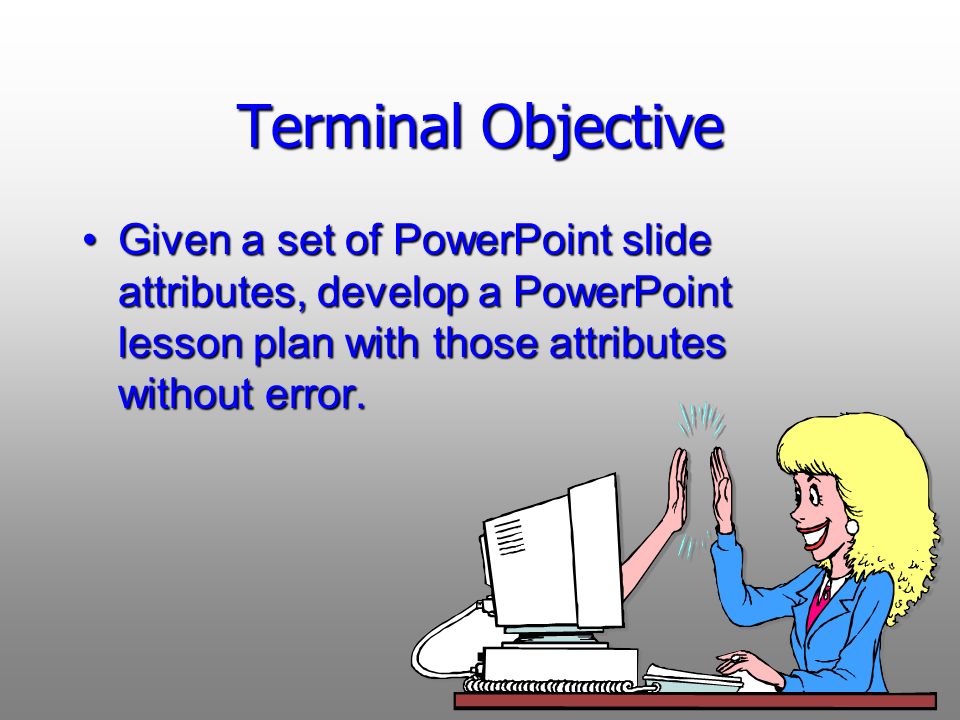 Terminal Objective

• Given a set of PowerPoint slide attributes, develop a PowerPoint lesson plan with those attributes without error.